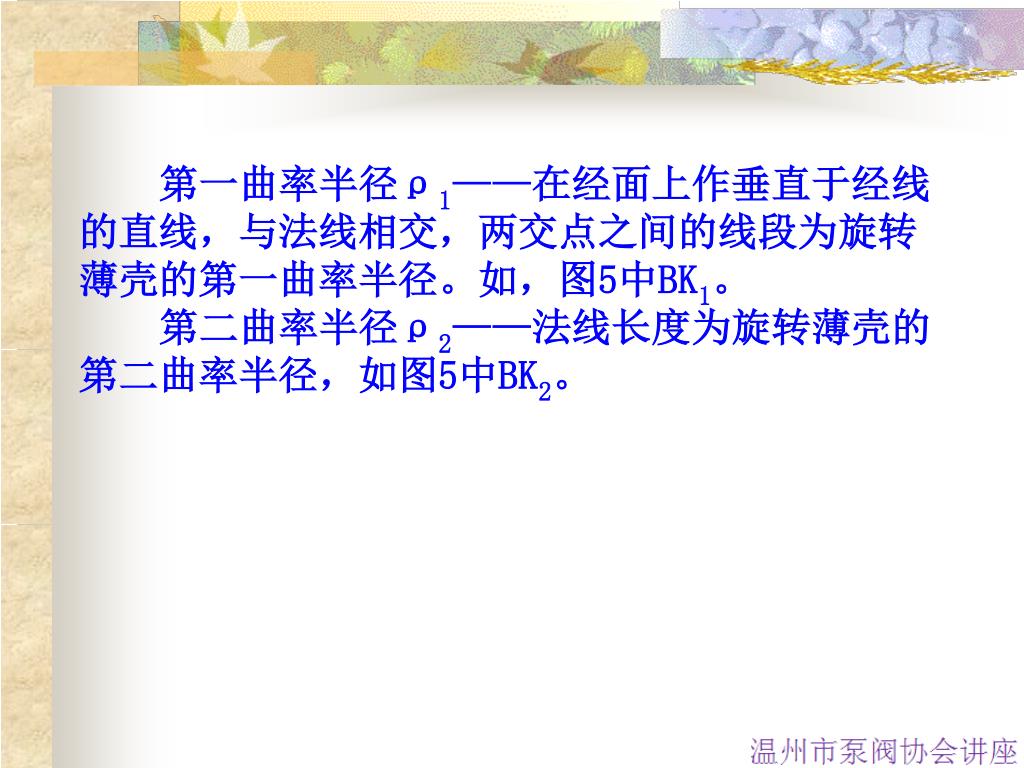 第一曲率半径$\rho_1$——在经面上作垂直于经线的直线，与法线相交，两交点之间的线段为旋转薄壳的第一曲率半径。如，图5中$BK_1$。

第二曲率半径$\rho_2$——法线长度为旋转薄壳的第二曲率半径，如图5中$BK_2$。

温州市泵阀协会讲座